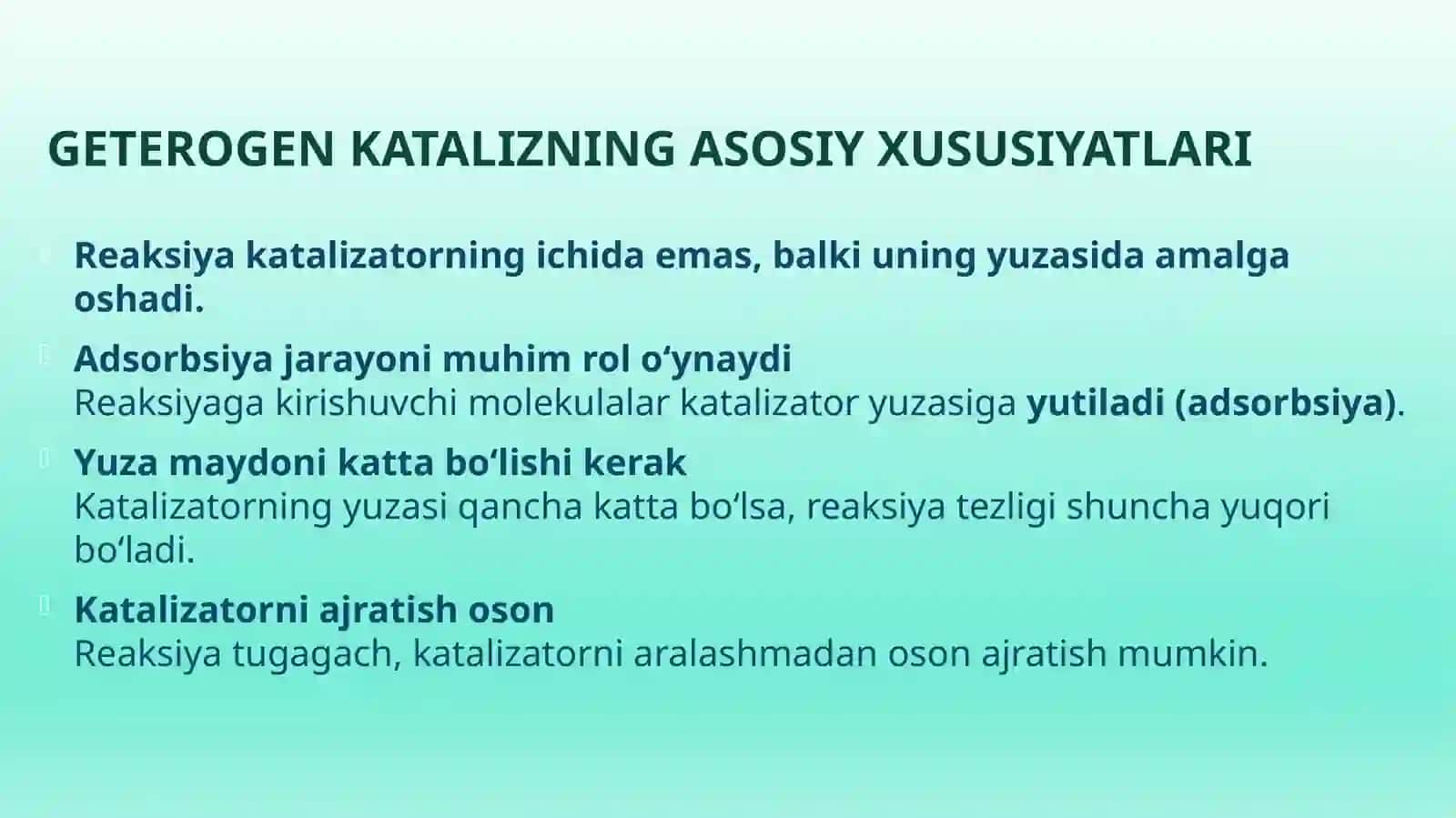 GETEROGEN KATALIZNING ASOSIY XUSUSIYATLARI

Reaksiya katalizatorning ichida emas, balki uning yuzasida amalga oshadi.

Adsorbsiya jarayoni muhim rol o‘ynaydi
Reaksiyaga kirishuvchi molekulalar katalizator yuzasiga yutiladi (adsorbsiya).

Yuza maydoni katta bo‘lishi kerak
Katalizatorning yuzasi qancha katta bo‘lsa, reaksiya tezligi shuncha yuqori bo‘ladi.

Katalizatorni ajratish oson
Reaksiya tugagach, katalizatorni aralashmadan oson ajratish mumkin.